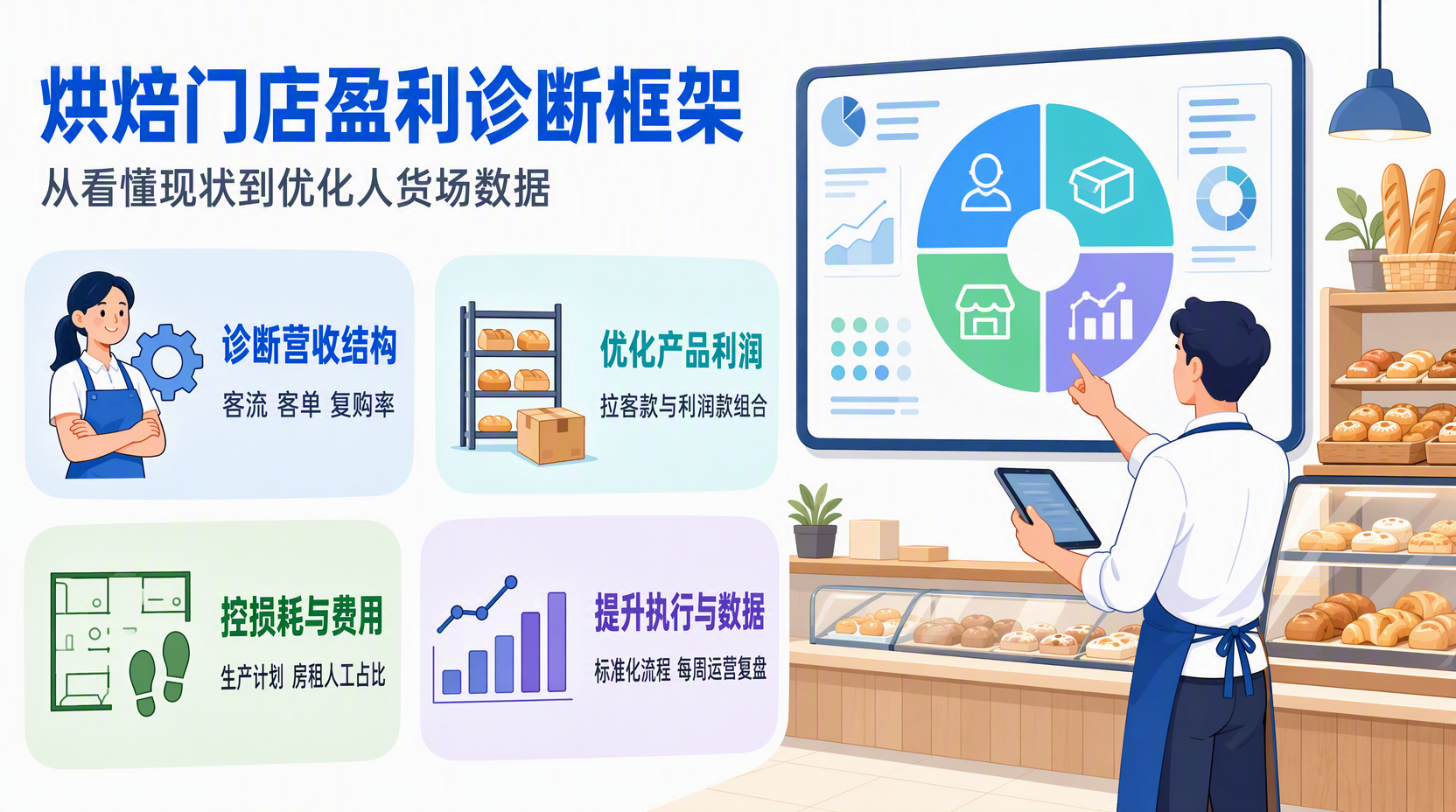 烘焙门店盈利诊断框架

从看懂现状到优化人货场数据

诊断营收结构

客流 客单 复购率

优化产品利润

拉客款与利润款组合

控损耗与费用

生产计划 房租人工占比

提升执行与数据

标准化流程 每周运营复盘